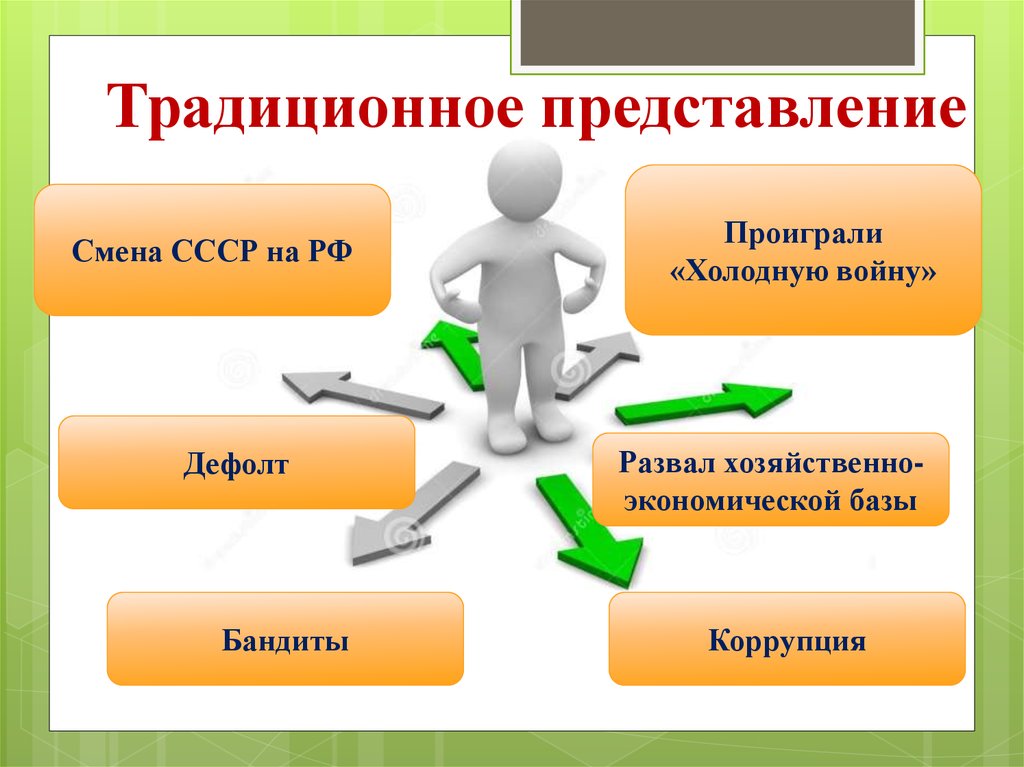 Традиционное представление

Смена СССР на РФ

Проиграли «Холодную войну»

Дефолт

Развал хозяйственно-экономической базы

Бандиты

Коррупция